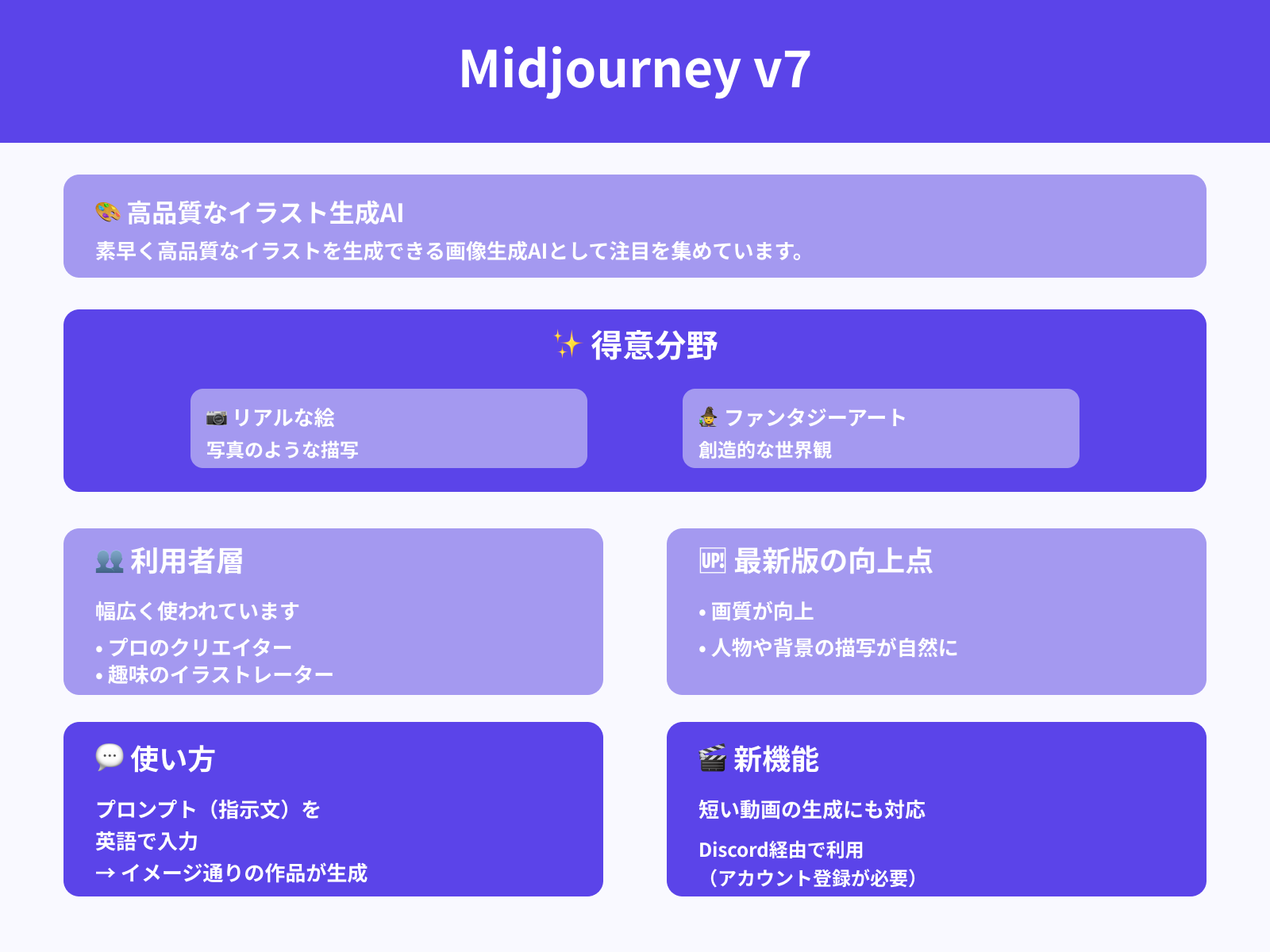 Midjourney v7

🎨 高品質なイラスト生成AI
素早く高品質なイラストを生成できる画像生成AIとして注目を集めています。

✨ 得意分野

📷 リアルな絵
写真のような描写

🧙 ファンタジーアート
創造的な世界観

👥 利用者層
幅広く使われています
• プロのクリエイター
• 趣味のイラストレーター

🆙 最新版の向上点
• 画質が向上
• 人物や背景の描写が自然に

💬 使い方
プロンプト（指示文）を
英語で入力
→ イメージ通りの作品が生成

🎬 新機能
短い動画の生成にも対応
Discord経由で利用
（アカウント登録が必要）